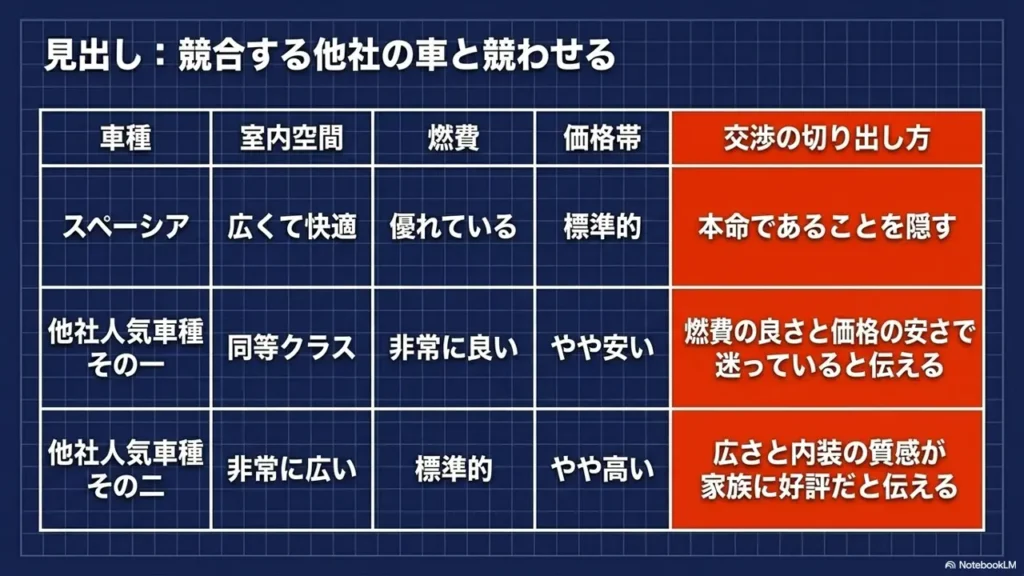 見出し：競合する他社の車と競わせる

| 車種 | 室内空間 | 燃費 | 価格帯 | 交渉の切り出し方 |
|---|---|---|---|---|
| スペーシア | 広くて快適 | 優れている | 標準的 | 本命であることを隠す |
| 他社人気車種 その一 | 同等クラス | 非常に良い | やや安い | 燃費の良さと価格の安さで迷っていると伝える |
| 他社人気車種 その二 | 非常に広い | 標準的 | やや高い | 広さと内装の質感が家族に好評だと伝える |

NotebookLM